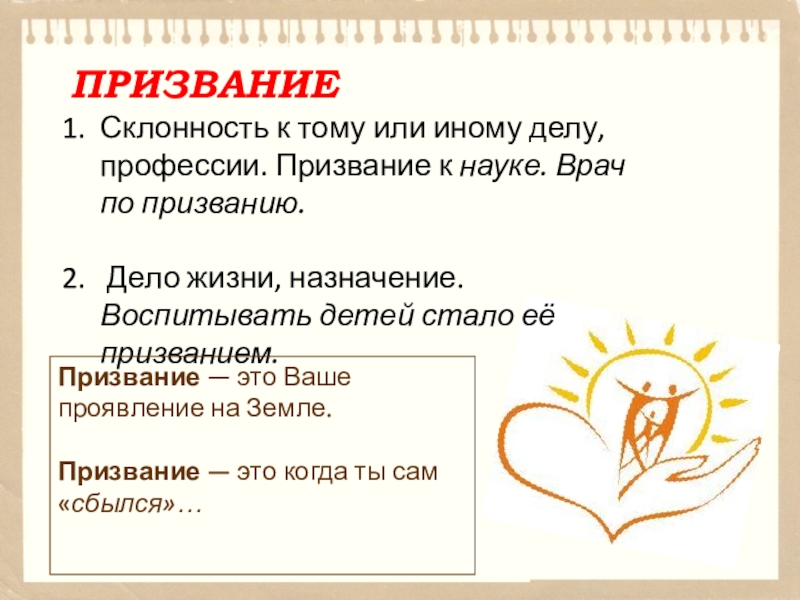 ПРИЗВАНИЕ

1. Склонность к тому или иному делу, профессии. Призвание к науке. Врач по призванию.

2. Дело жизни, назначение. Воспитывать детей стало её призванием.

Призвание — это Ваше проявление на Земле.

Призвание — это когда ты сам «сбылся»…